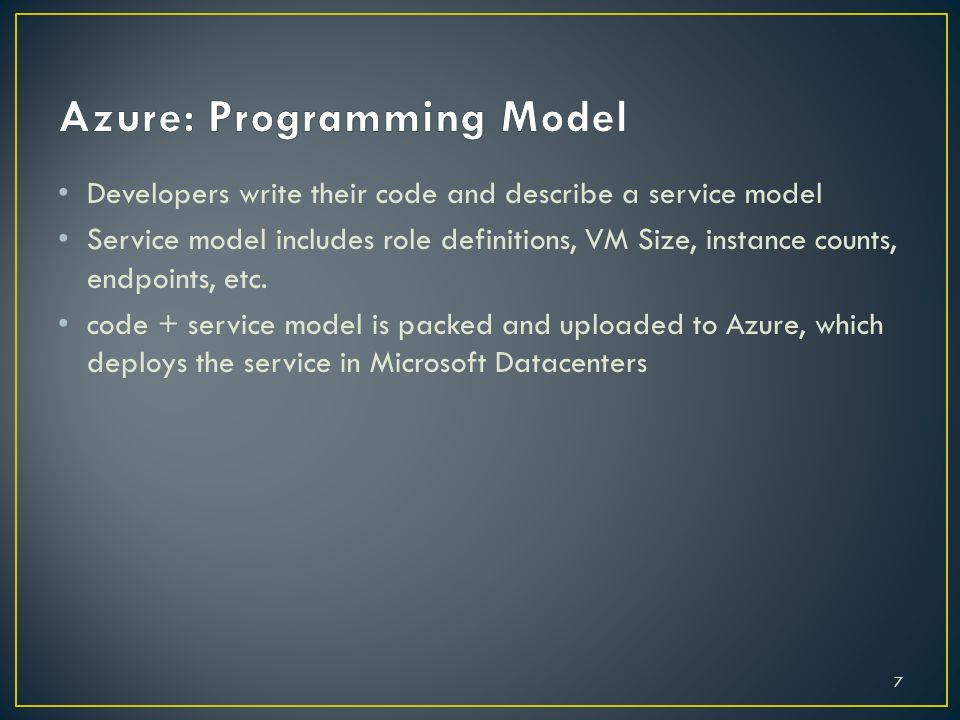 Azure: Programming Model

• Developers write their code and describe a service model
• Service model includes role definitions, VM Size, instance counts, endpoints, etc.
• code + service model is packed and uploaded to Azure, which deploys the service in Microsoft Datacenters

7